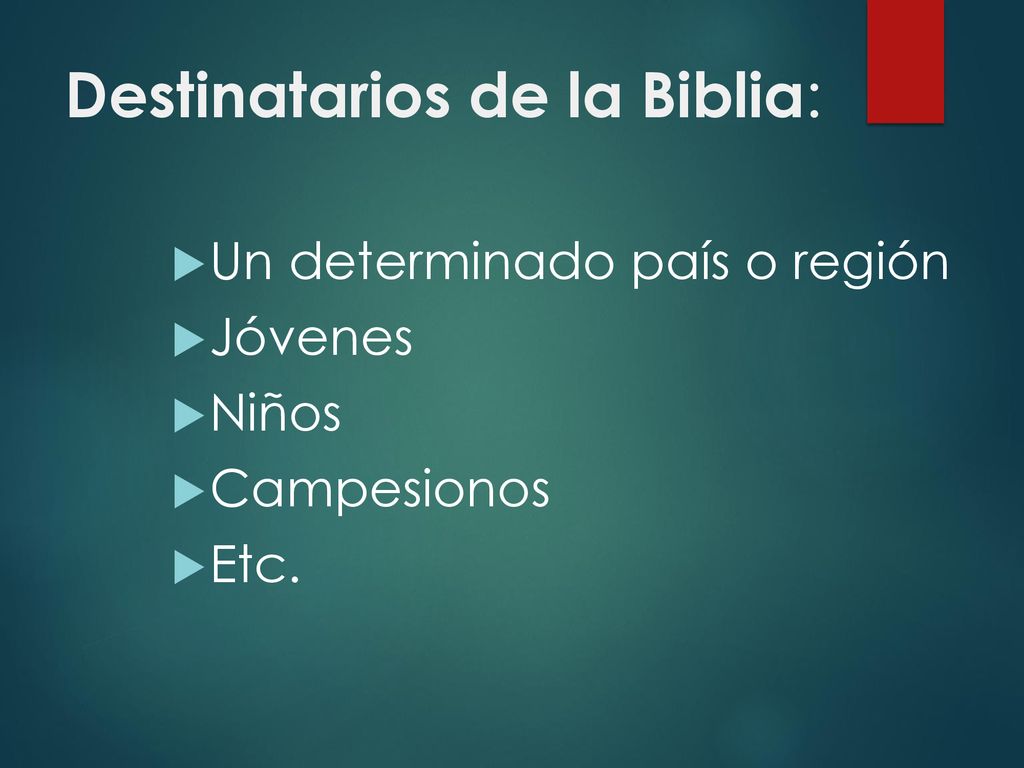 Destinatarios de la Biblia:

Un determinado país o región
Jóvenes
Niños
Campesionos
Etc.